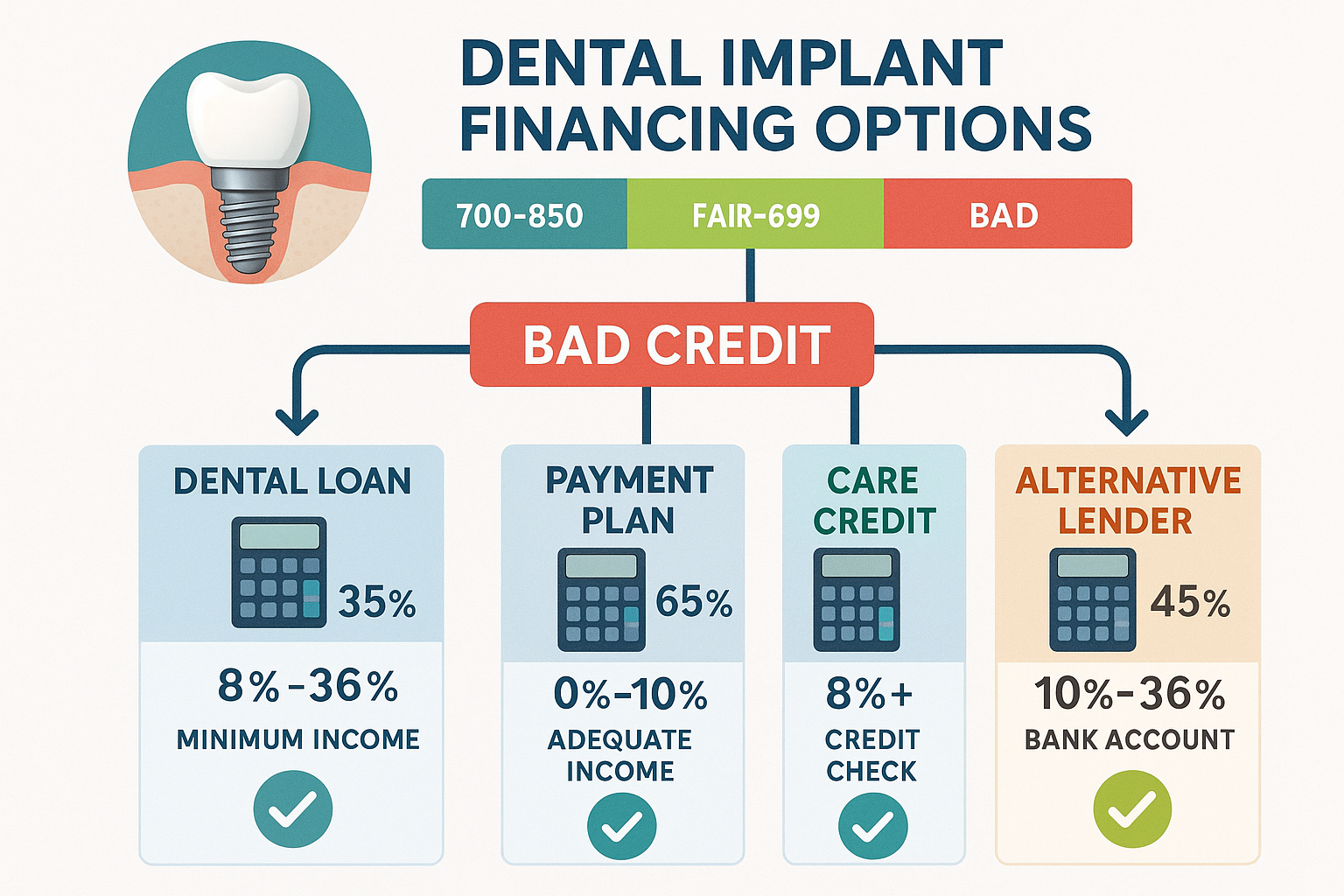 DENTAL IMPLANT FINANCING OPTIONS

700-850

FAIR-699

BAD

BAD CREDIT

DENTAL LOAN

35%

8%-36%

MINIMUM INCOME

PAYMENT PLAN

65%

0%-10%

ADEQUATE INCOME

CARE CREDIT

8%+

CREDIT CHECK

ALTERNATIVE LENDER

45%

10%-36%

BANK ACCOUNT